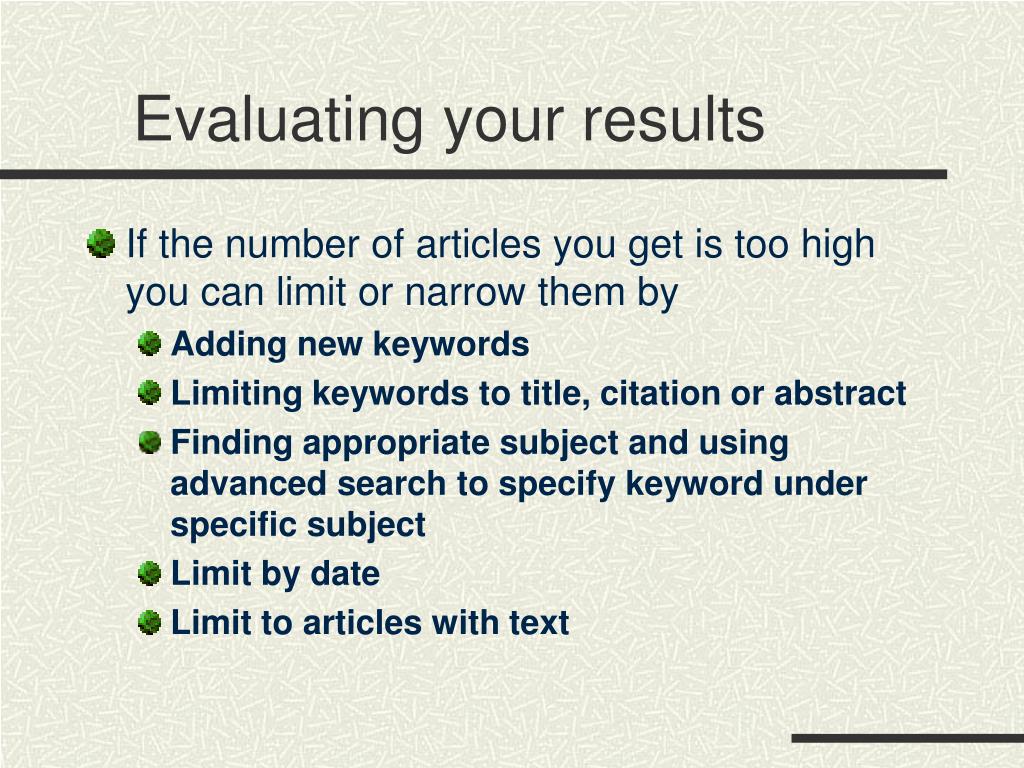 Evaluating your results

If the number of articles you get is too high you can limit or narrow them by

Adding new keywords

Limiting keywords to title, citation or abstract

Finding appropriate subject and using advanced search to specify keyword under specific subject

Limit by date

Limit to articles with text